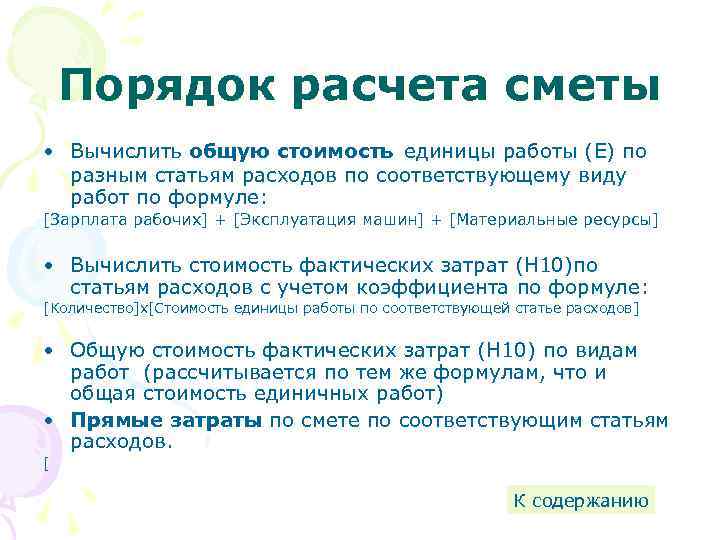 Порядок расчета сметы

• Вычислить общую стоимость единицы работы (Е) по разным статьям расходов по соответствующему виду работ по формуле:

[Зарплата рабочих] + [Эксплуатация машин] + [Материальные ресурсы]

• Вычислить стоимость фактических затрат (Н10)по статьям расходов с учетом коэффициента по формуле:

[Количество]х[Стоимость единицы работы по соответствующей статье расходов]

• Общую стоимость фактических затрат (Н10) по видам работ (рассчитывается по тем же формулам, что и общая стоимость единичных работ)

• Прямые затраты по смете по соответствующим статьям расходов.

[

К содержанию